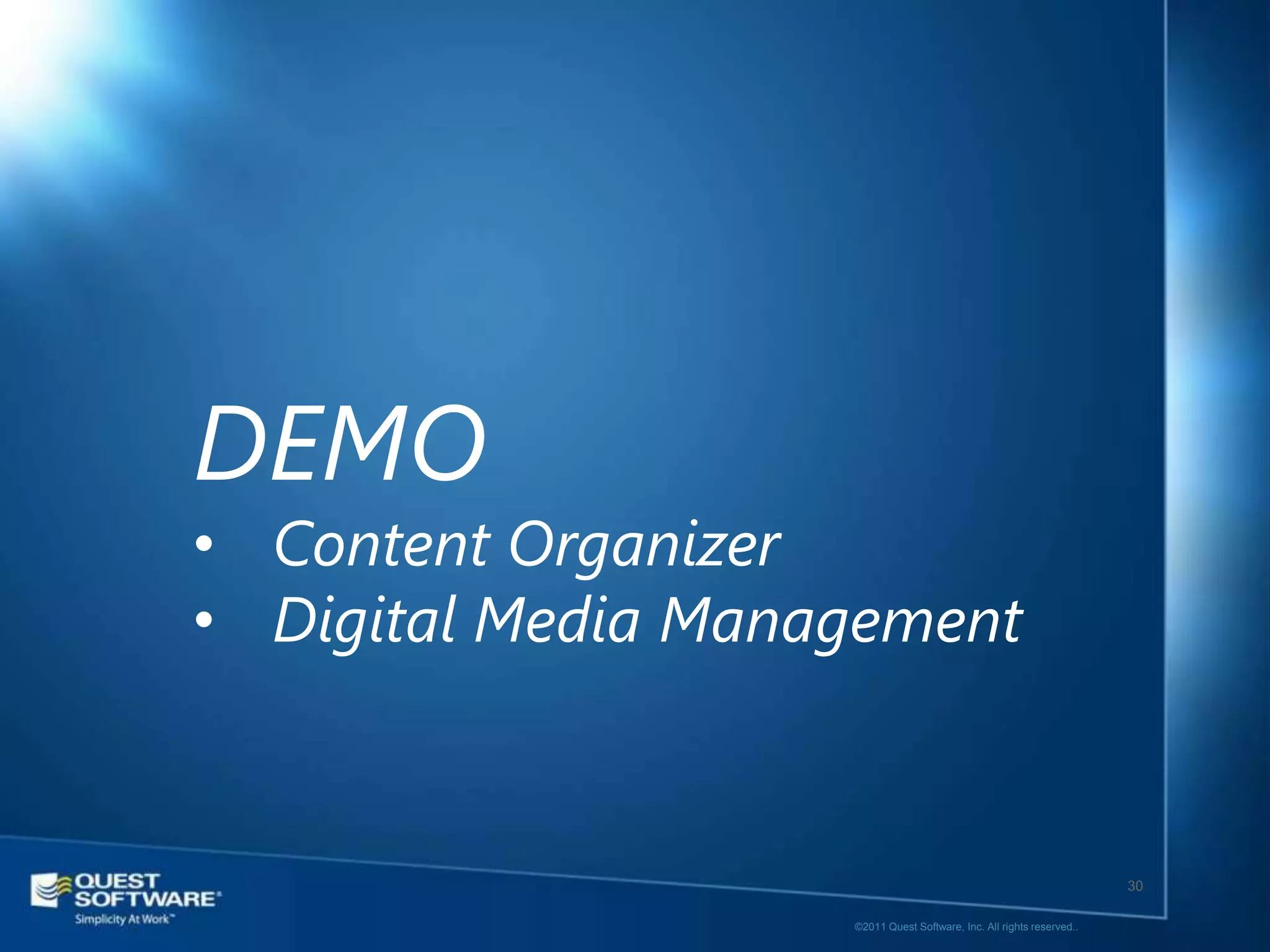 DEMO

• Content Organizer
• Digital Media Management

QUEST SOFTWARE®
Simplicity At Work™

30

©2011 Quest Software, Inc. All rights reserved..